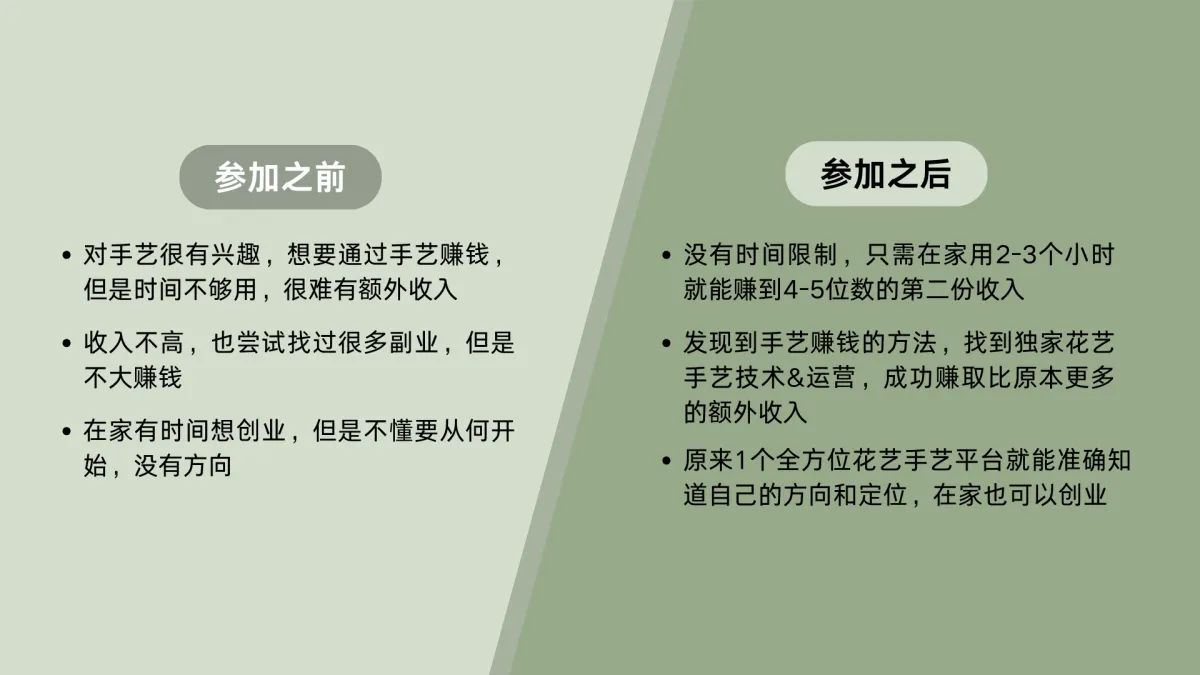 参加之前

• 对手艺很有兴趣，想要通过手艺赚钱，但是时间不够用，很难有额外收入

• 收入不高，也尝试找过很多副业，但是不大赚钱

• 在家有时间想创业，但是不懂要从何开始，没有方向

参加之后

• 没有时间限制，只需在家用2-3个小时就能赚到4-5位数的第二份收入

• 发现到手艺赚钱的方法，找到独家花艺手艺技术&运营，成功赚取比原本更多的额外收入

• 原来1个全方位花艺手艺平台就能准确知道自己的方向和定位，在家也可以创业